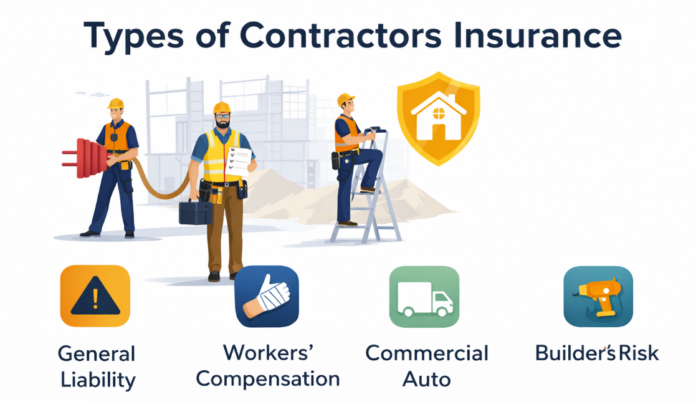 Types of Contractors Insurance

General Liability

Workers' Compensation

Commercial Auto

Builder's Risk